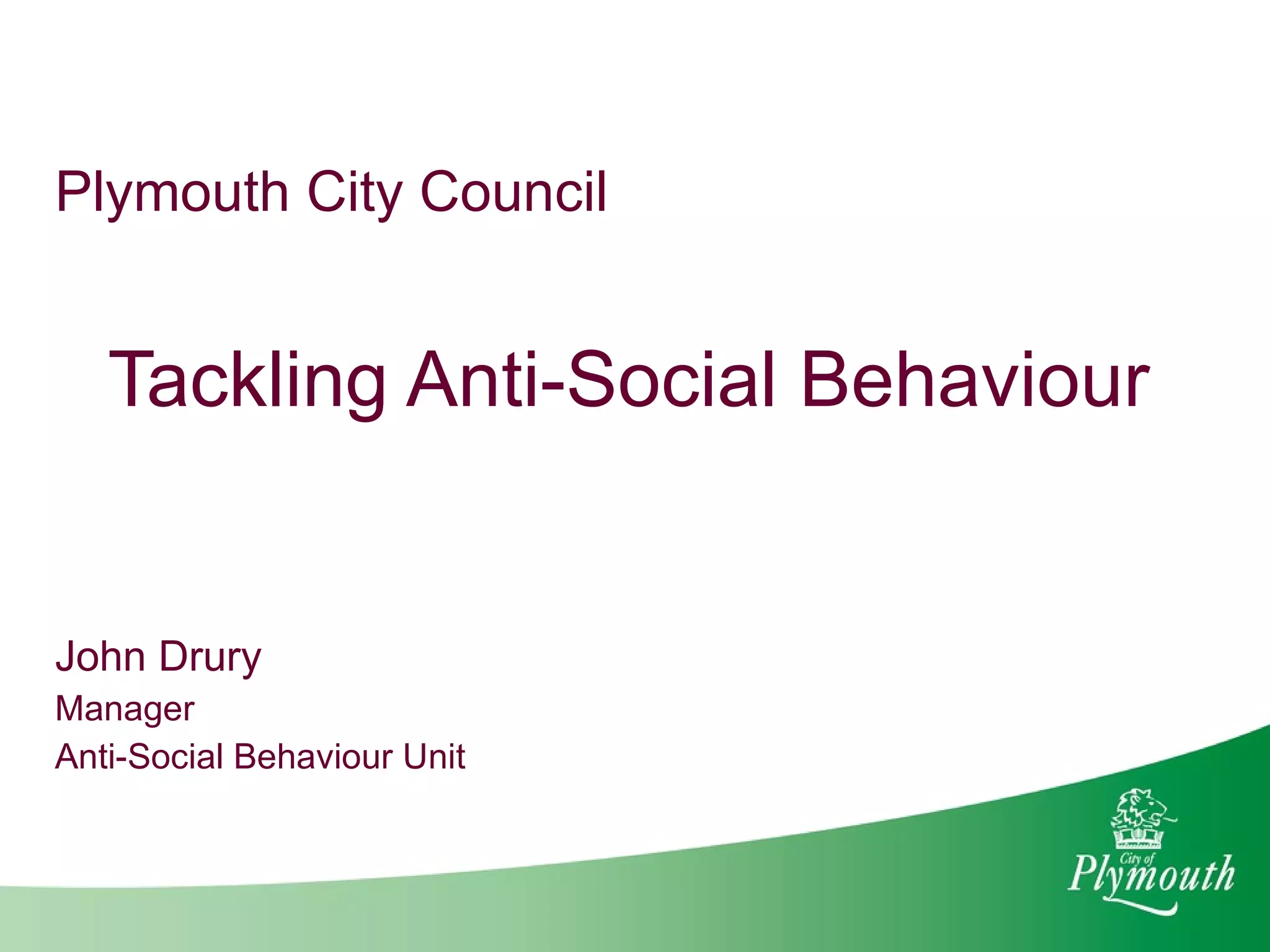 Plymouth City Council

Tackling Anti-Social Behaviour

John Drury
Manager
Anti-Social Behaviour Unit

City of
Plymouth